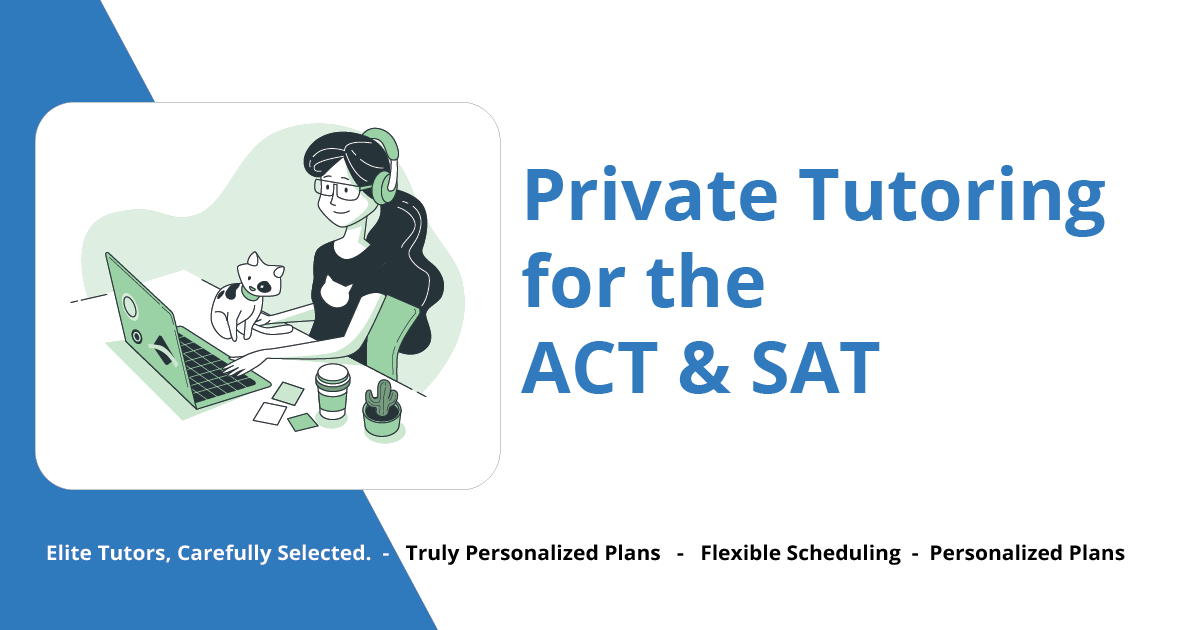 Private Tutoring for the ACT & SAT

Elite Tutors, Carefully Selected. - Truly Personalized Plans - Flexible Scheduling - Personalized Plans